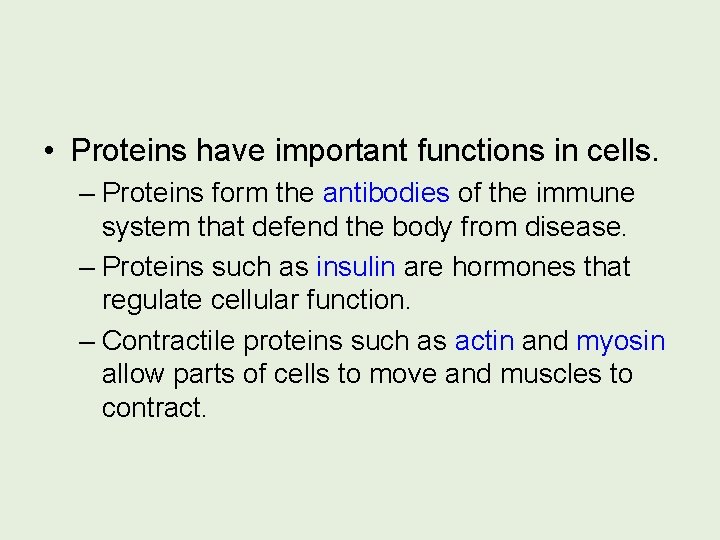 • Proteins have important functions in cells.

– Proteins form the antibodies of the immune system that defend the body from disease.

– Proteins such as insulin are hormones that regulate cellular function.

– Contractile proteins such as actin and myosin allow parts of cells to move and muscles to contract.